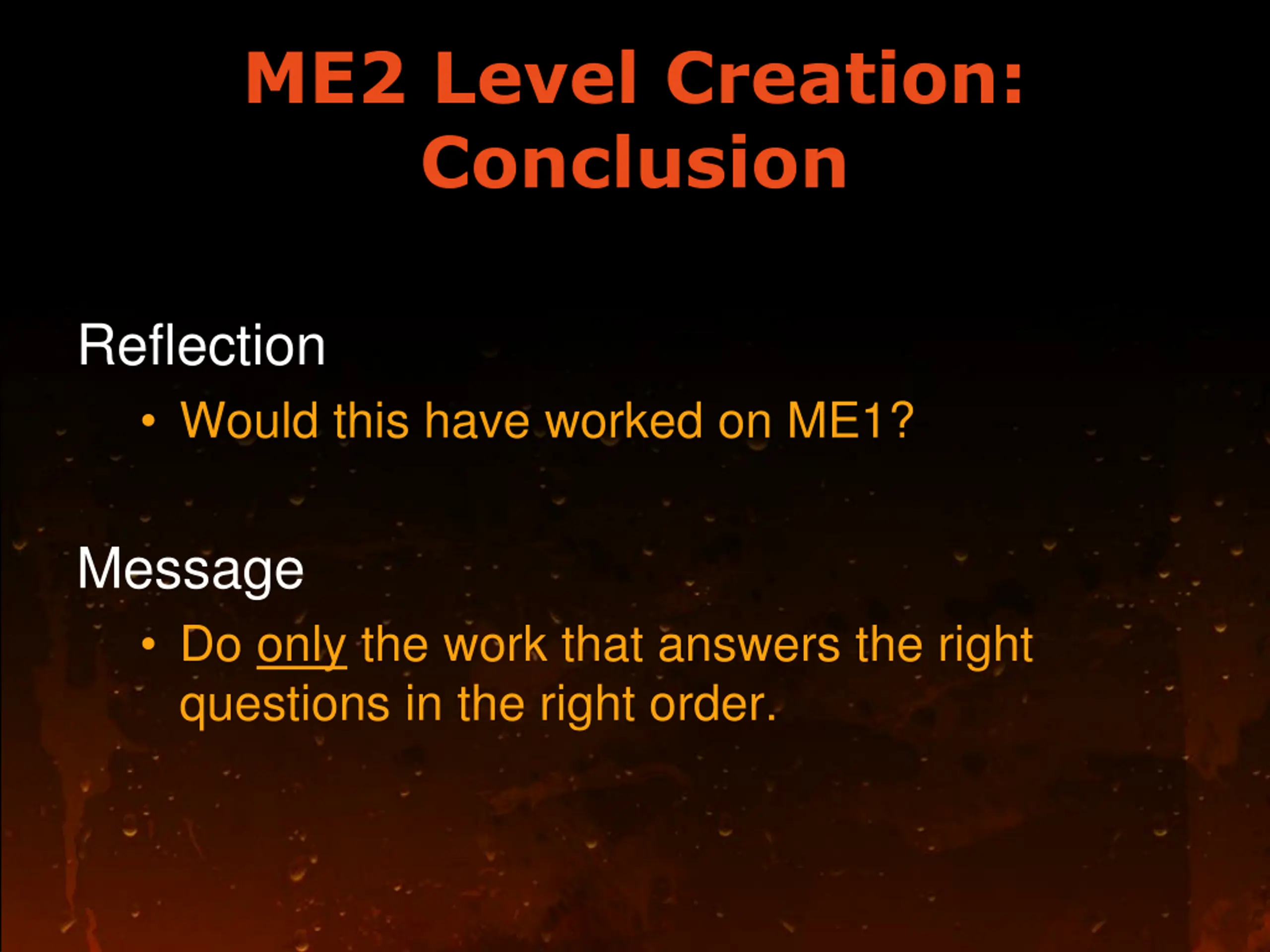 ME2 Level Creation: Conclusion

Reflection

• Would this have worked on ME1?

Message

• Do only the work that answers the right questions in the right order.